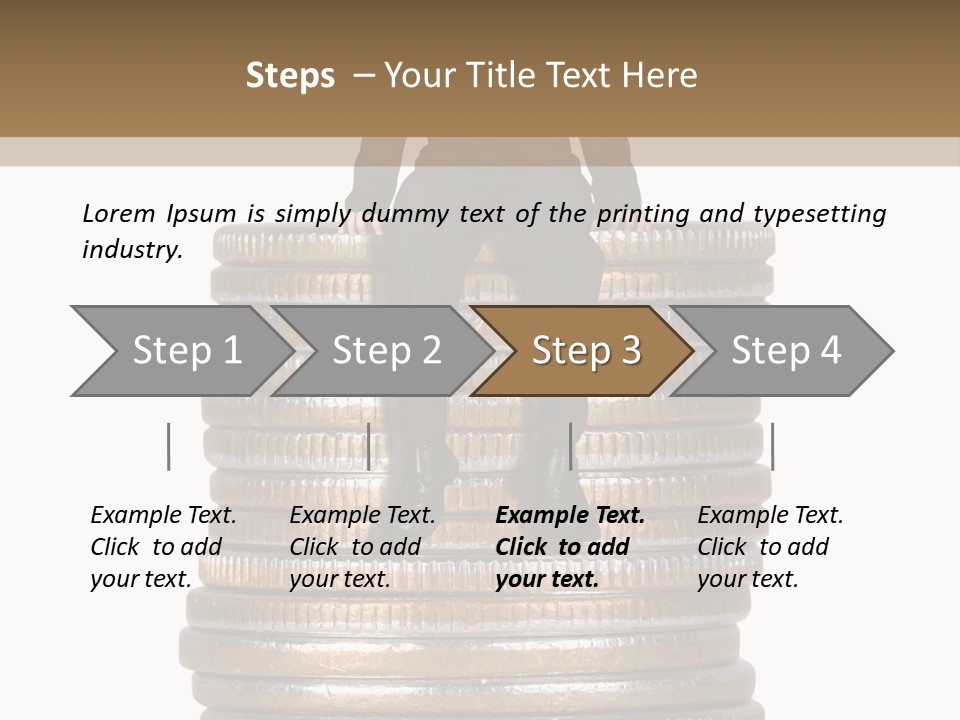 Steps – Your Title Text Here

Lorem Ipsum is simply dummy text of the printing and typesetting industry.

Step 1

Step 2

Step 3

Step 4

Example Text. Click to add your text.

Example Text. Click to add your text.

Example Text. Click to add your text.

Example Text. Click to add your text.